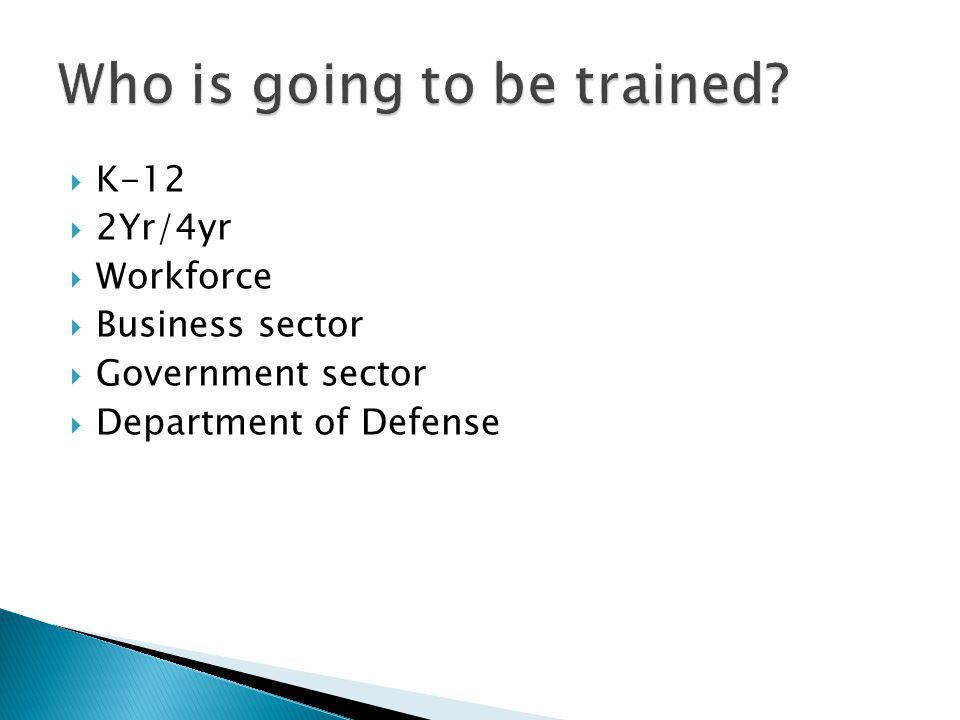 Who is going to be trained?

- K-12
- 2Yr/4yr
- Workforce
- Business sector
- Government sector
- Department of Defense